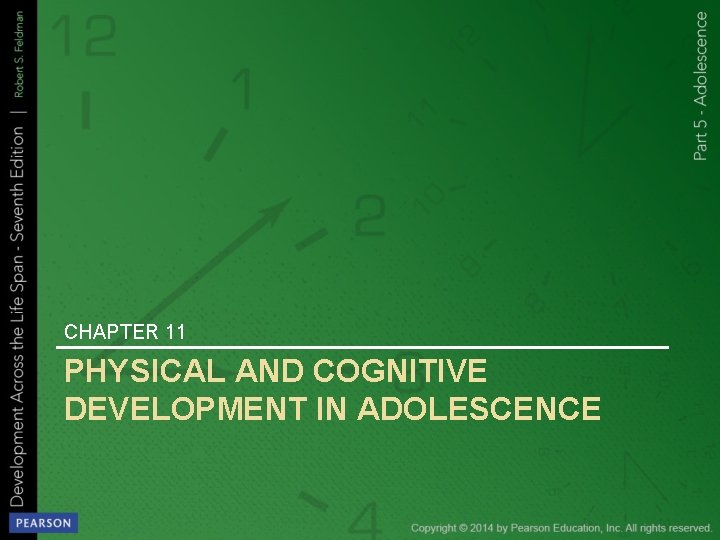 Development Across the Life Span - Seventh Edition | Robert S. Feldman

Part 5 - Adolescence

CHAPTER 11

PHYSICAL AND COGNITIVE DEVELOPMENT IN ADOLESCENCE

PEARSON

Copyright © 2014 by Pearson Education, Inc. All rights reserved.